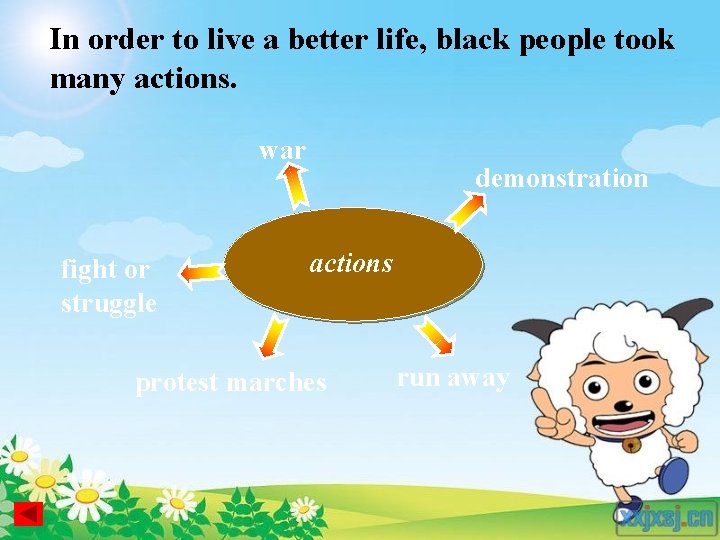 In order to live a better life, black people took many actions.

war

demonstration

actions

fight or struggle

protest marches

run away

xxjxsj.cn